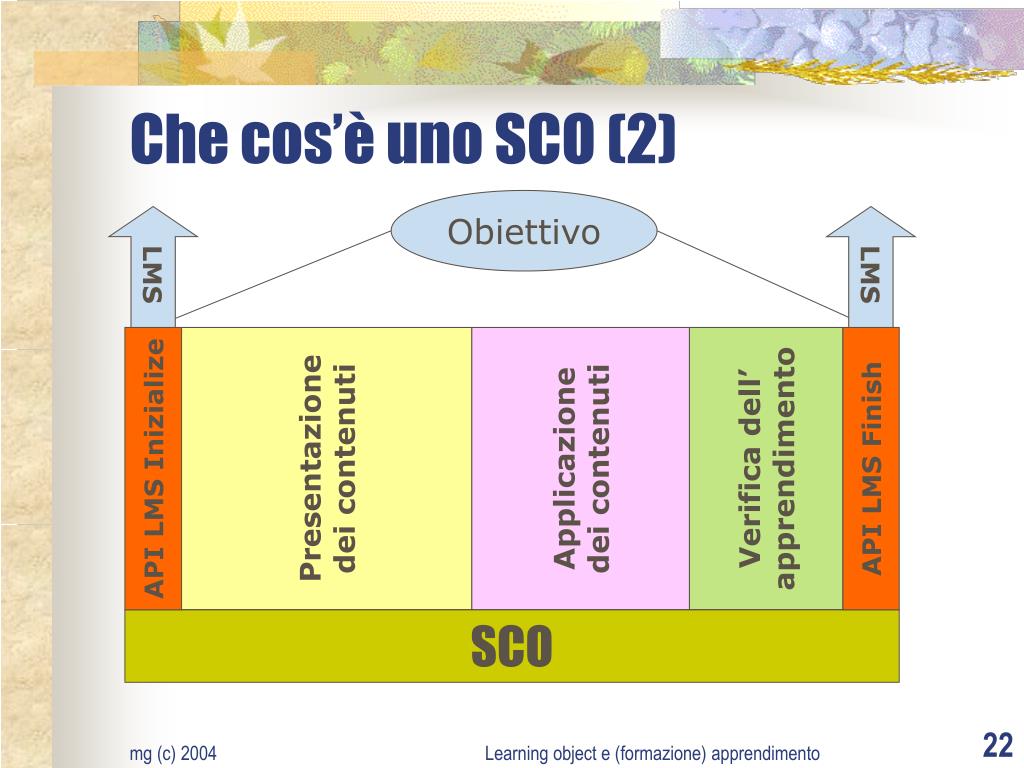 Che cos'è uno SCO (2)

Obiettivo

LMS

LMS

API LMS Inizialize

Presentazione dei contenuti

Applicazione dei contenuti

Verifica dell' apprendimento

API LMS Finish

SCO

mg (c) 2004

Learning object e (formazione) apprendimento

22